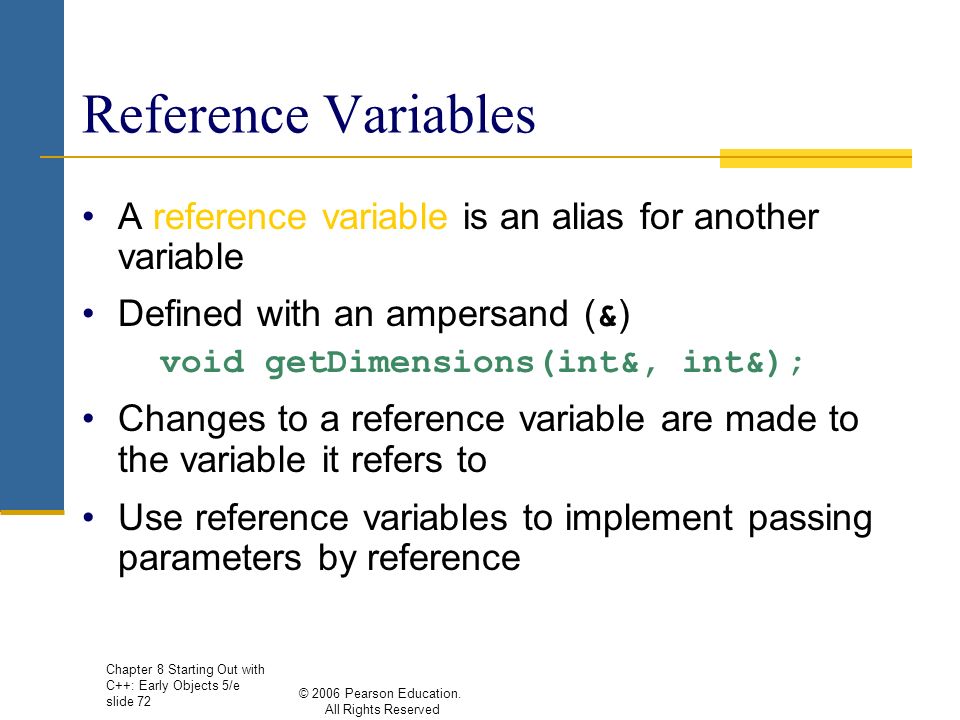 Reference Variables

• A reference variable is an alias for another variable

• Defined with an ampersand (&)

void getDimensions(int&, int&);

• Changes to a reference variable are made to the variable it refers to

• Use reference variables to implement passing parameters by reference

Chapter 8 Starting Out with C++: Early Objects 5/e slide 72

© 2006 Pearson Education. All Rights Reserved